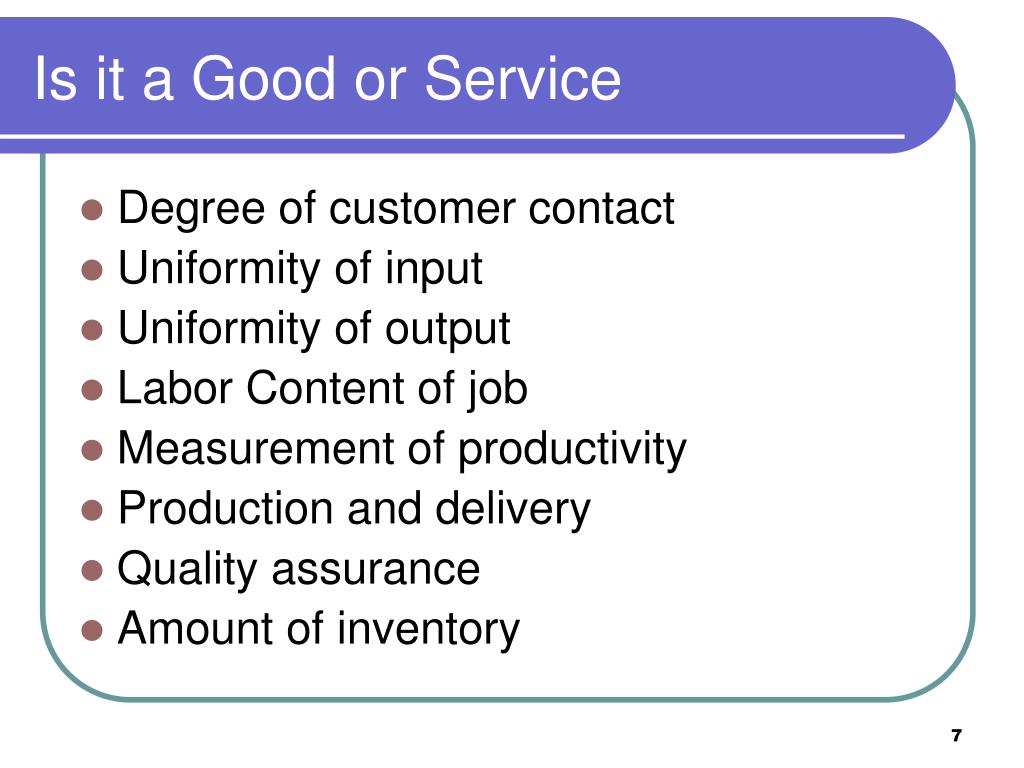 Is it a Good or Service

- Degree of customer contact
- Uniformity of input
- Uniformity of output
- Labor Content of job
- Measurement of productivity
- Production and delivery
- Quality assurance
- Amount of inventory

7